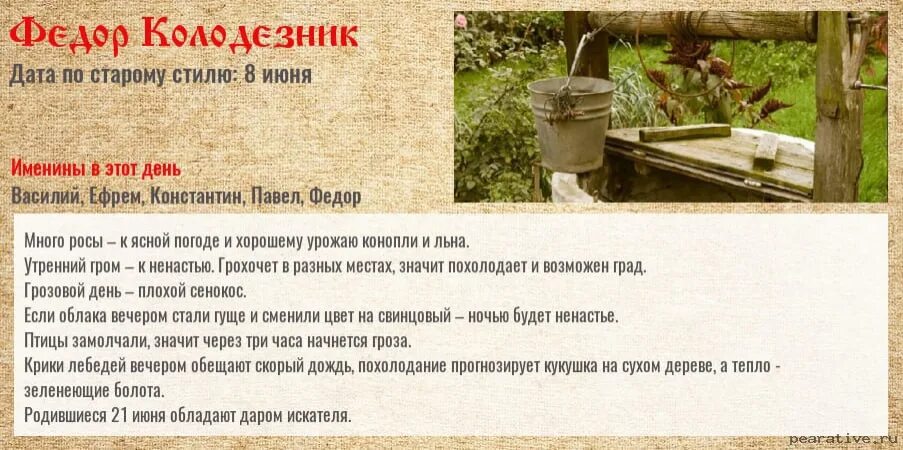 Федор Колодезник
Дата по старому стилю: 8 июня

Именины в этот день
Василий, Ефрем, Константин, Павел, Федор

Много росы – к ясной погоде и хорошему урожаю конопли и льна.
Утренний гром – к ненастью. Грохочет в разных местах, значит похолодает и возможен град.
Грозовой день – плохой сенокос.
Если облака вечером стали гуще и сменили цвет на свинцовый – ночью будет ненастье.
Птицы замолчали, значит через три часа начнется гроза.
Крики лебедей вечером обещают скорый дождь, похолодание прогнозирует кукушка на сухом дереве, а тепло - зеленеющие болота.
Родившиеся 21 июня обладают даром искателя.

pearative.ru